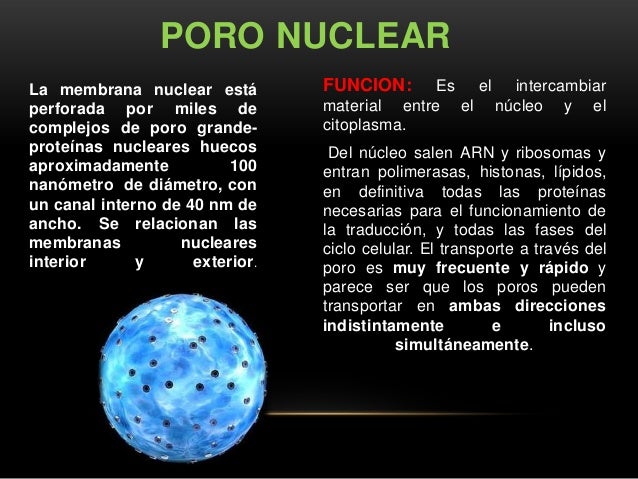 PORO NUCLEAR

La membrana nuclear está perforada por miles de complejos de poro grande-proteínas nucleares huecos aproximadamente 100 nanómetro de diámetro, con un canal interno de 40 nm de ancho. Se relacionan las membranas nucleares interior y exterior.

FUNCION: Es el intercambiar material entre el núcleo y el citoplasma.

Del núcleo salen ARN y ribosomas y entran polimerasas, histonas, lípidos, en definitiva todas las proteínas necesarias para el funcionamiento de la traducción, y todas las fases del ciclo celular. El transporte a través del poro es muy frecuente y rápido y parece ser que los poros pueden transportar en ambas direcciones indistintamente e incluso simultáneamente.